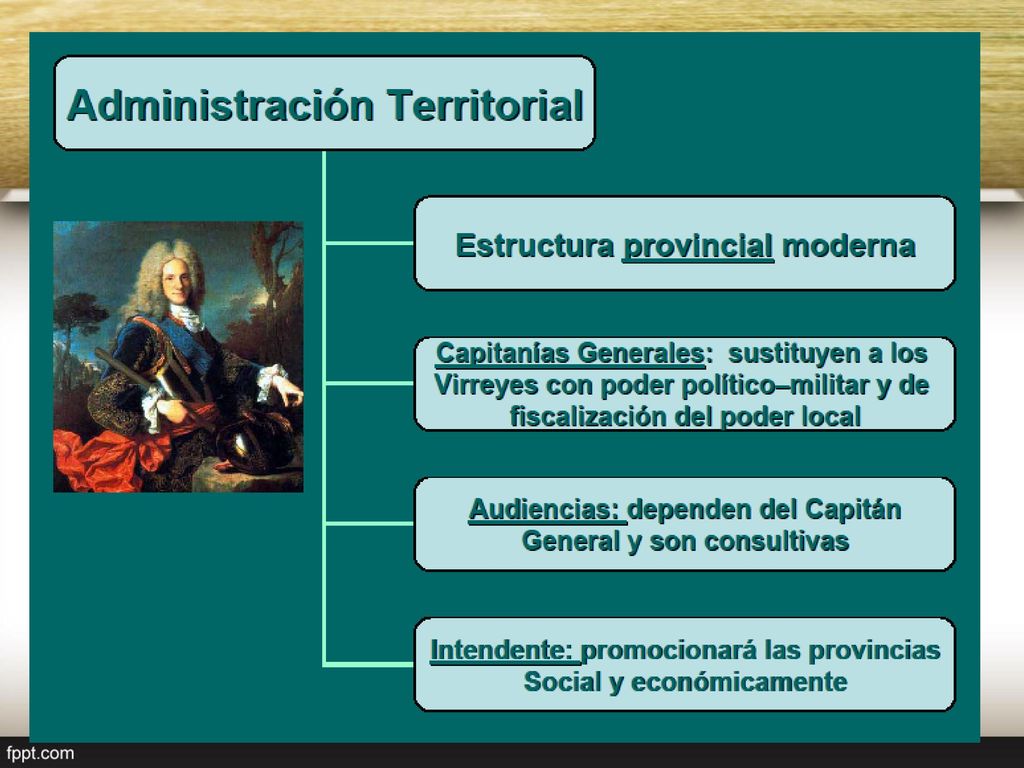 Administración Territorial

Estructura provincial moderna

Capitanías Generales: sustituyen a los Virreyes con poder político–militar y de fiscalización del poder local

Audiencias: dependen del Capitán General y son consultivas

Intendente: promocionará las provincias Social y económicamente

fppt.com